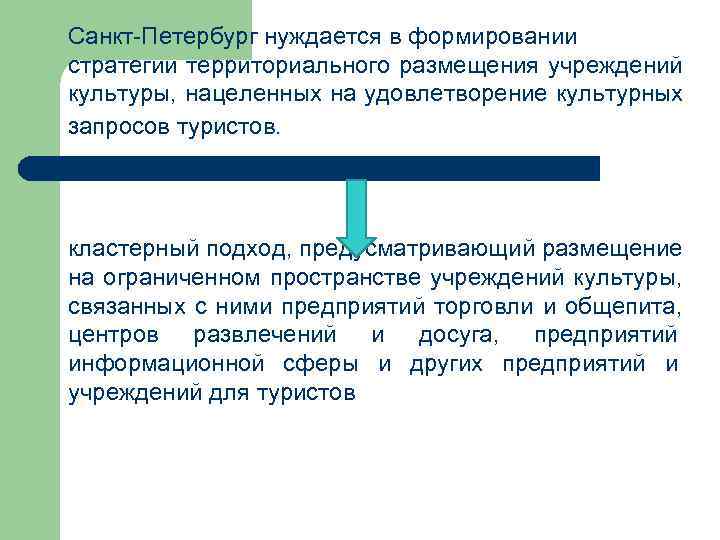 Санкт-Петербург нуждается в формировании стратегии территориального размещения учреждений культуры, нацеленных на удовлетворение культурных запросов туристов.

кластерный подход, предусматривающий размещение на ограниченном пространстве учреждений культуры, связанных с ними предприятий торговли и общепита, центров развлечений и досуга, предприятий информационной сферы и других предприятий и учреждений для туристов